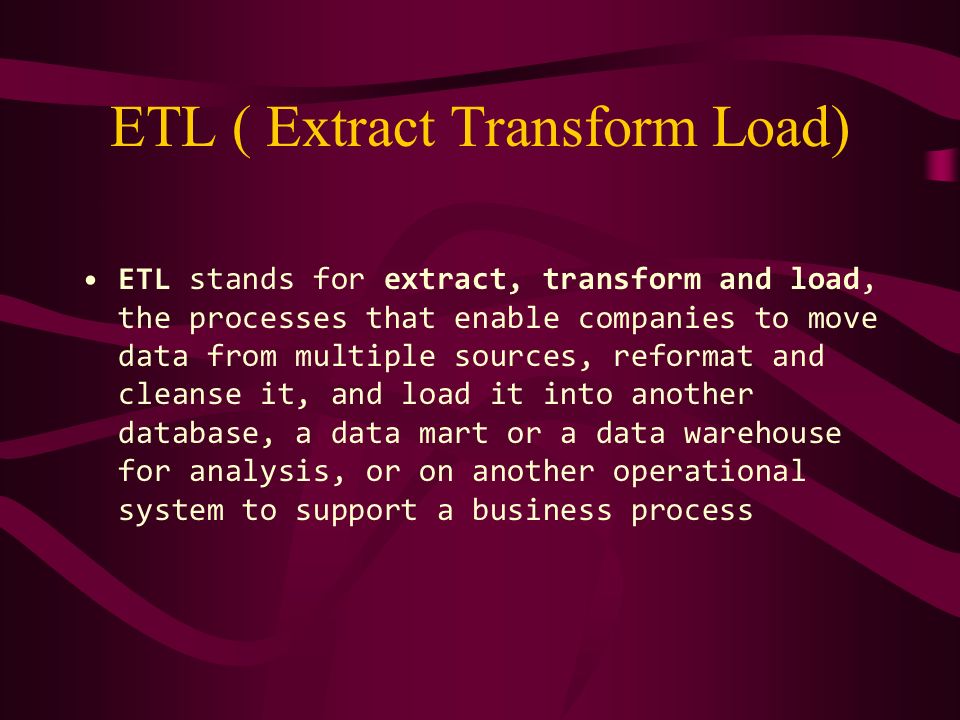 ETL ( Extract Transform Load)

• ETL stands for extract, transform and load, the processes that enable companies to move data from multiple sources, reformat and cleanse it, and load it into another database, a data mart or a data warehouse for analysis, or on another operational system to support a business process